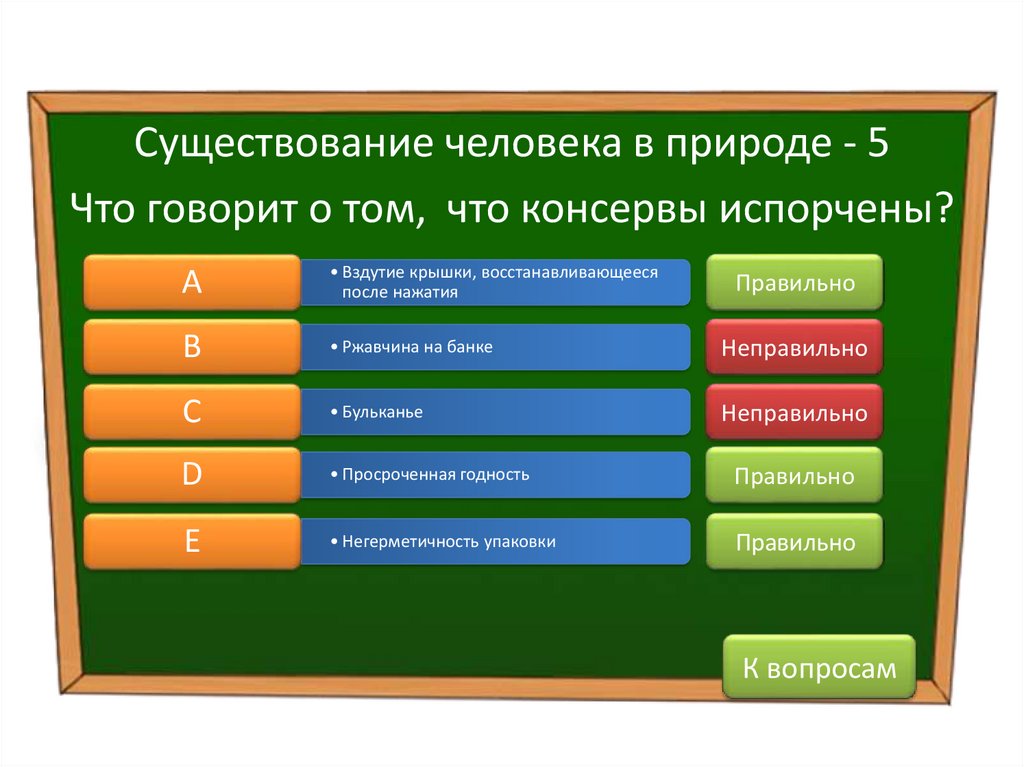 Существование человека в природе - 5
Что говорит о том, что консервы испорчены?

A
• Вздутие крышки, восстанавливающееся после нажатия
Правильно

B
• Ржавчина на банке
Неправильно

C
• Бульканье
Неправильно

D
• Просроченная годность
Правильно

E
• Негерметичность упаковки
Правильно

К вопросам